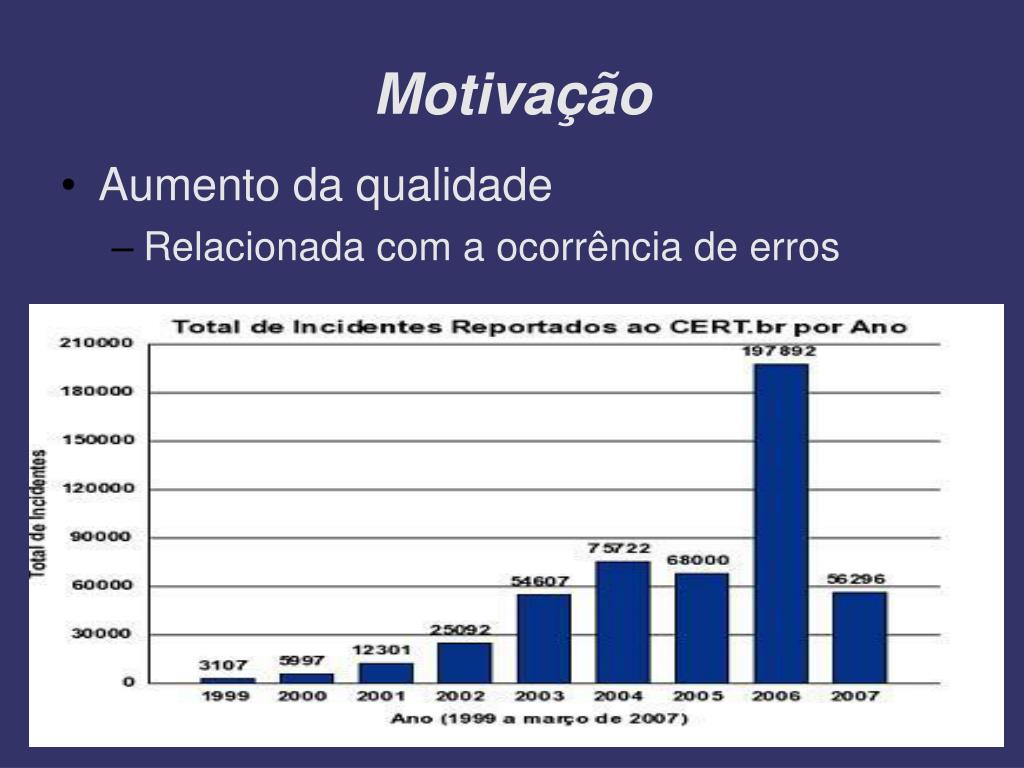 Motivação

• Aumento da qualidade
– Relacionada com a ocorrência de erros

Total de Incidentes Reportados ao CERT.br por Ano

Total de Incidentes

210000
180000
150000
120000
90000
60000
30000
0

3107
5997
12301
25092
54607
75722
68000
197892
56296

1999
2000
2001
2002
2003
2004
2005
2006
2007

Ano (1999 a março de 2007)